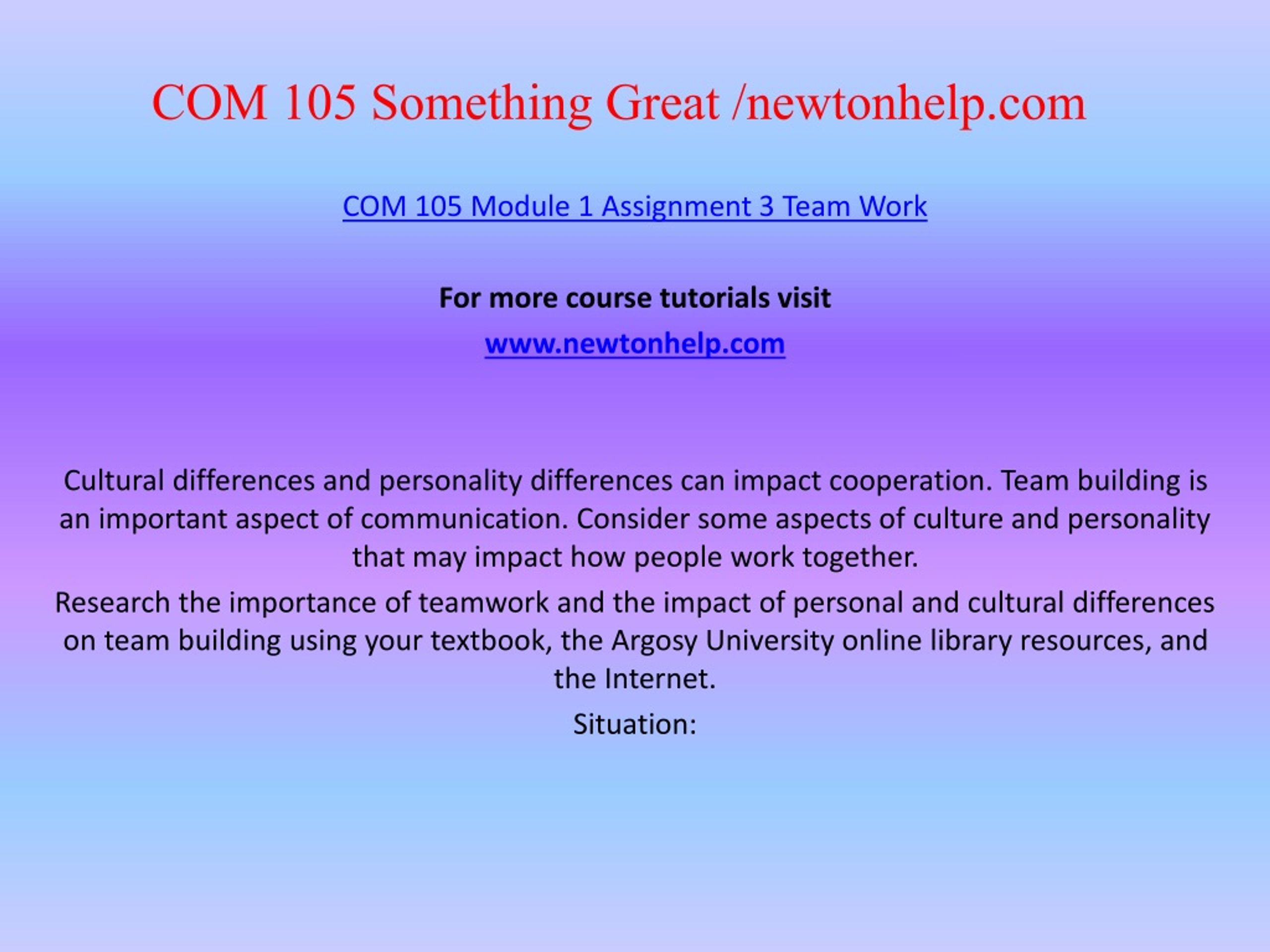 COM 105 Something Great /newtonhelp.com

COM 105 Module 1 Assignment 3 Team Work

For more course tutorials visit

www.newtonhelp.com

Cultural differences and personality differences can impact cooperation. Team building is an important aspect of communication. Consider some aspects of culture and personality that may impact how people work together.

Research the importance of teamwork and the impact of personal and cultural differences on team building using your textbook, the Argosy University online library resources, and the Internet.

Situation: